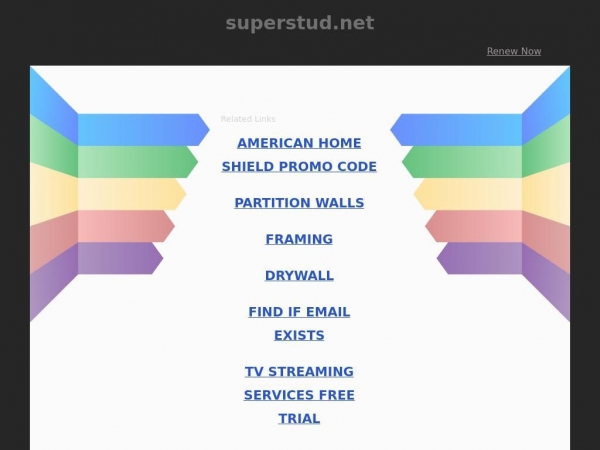 superstud.net

Renew Now

Related Links

AMERICAN HOME SHIELD PROMO CODE

PARTITION WALLS

FRAMING

DRYWALL

FIND IF EMAIL EXISTS

TV STREAMING SERVICES FREE TRIAL